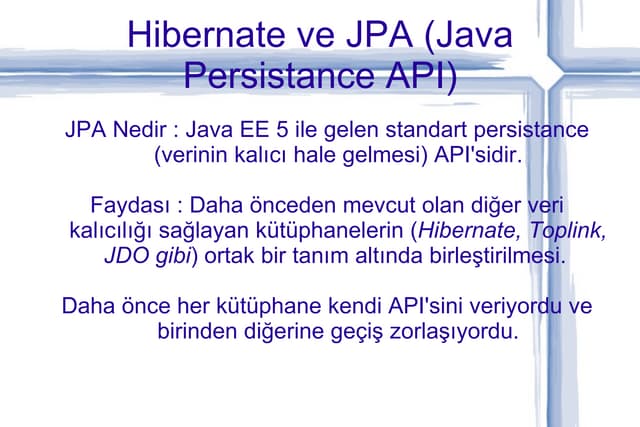 Hibernate ve JPA (Java Persistance API)

JPA Nedir : Java EE 5 ile gelen standart persistance (verinin kalıcı hale gelmesi) API'sidir.

Faydası : Daha önceden mevcut olan diğer veri kalıcılığı sağlayan kütüphanelerin (Hibernate, Toplink, JDO gibi) ortak bir tanım altında birleştirilmesi.

Daha önce her kütüphane kendi API'sini veriyordu ve birinden diğerine geçiş zorlaşıyordu.